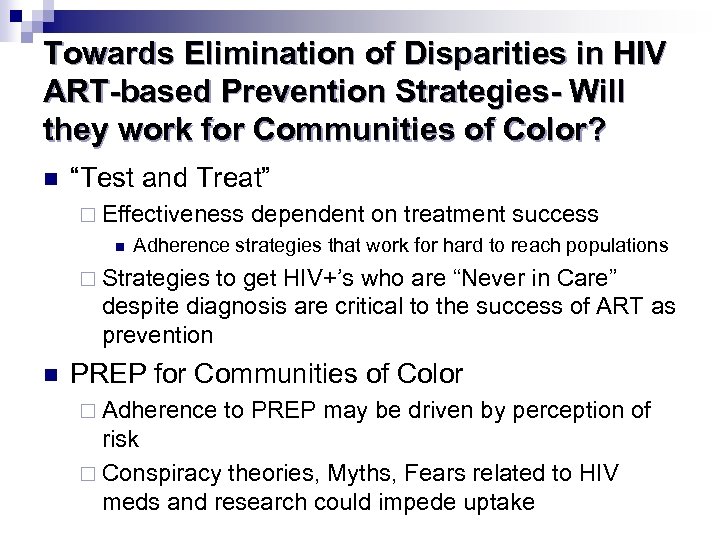 Towards Elimination of Disparities in HIV ART-based Prevention Strategies- Will they work for Communities of Color?

“Test and Treat”

Effectiveness dependent on treatment success

Adherence strategies that work for hard to reach populations

Strategies to get HIV+’s who are “Never in Care” despite diagnosis are critical to the success of ART as prevention

PREP for Communities of Color

Adherence to PREP may be driven by perception of risk

Conspiracy theories, Myths, Fears related to HIV meds and research could impede uptake